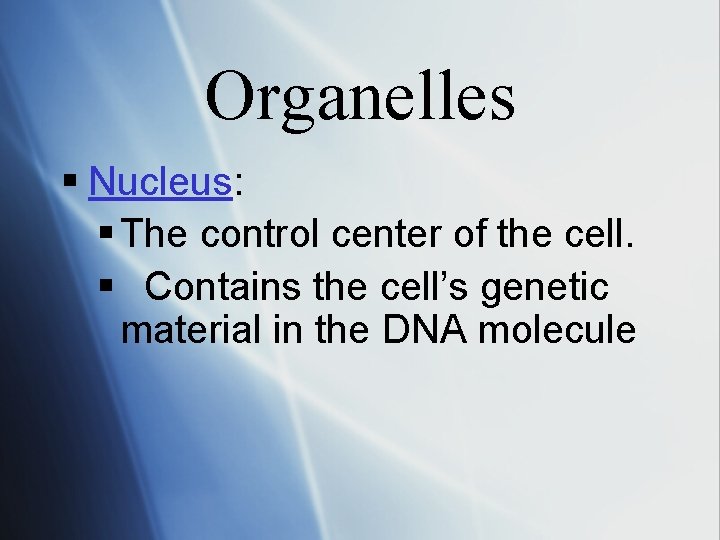 Organelles

▪ Nucleus:
  ▪ The control center of the cell.
  ▪ Contains the cell’s genetic material in the DNA molecule